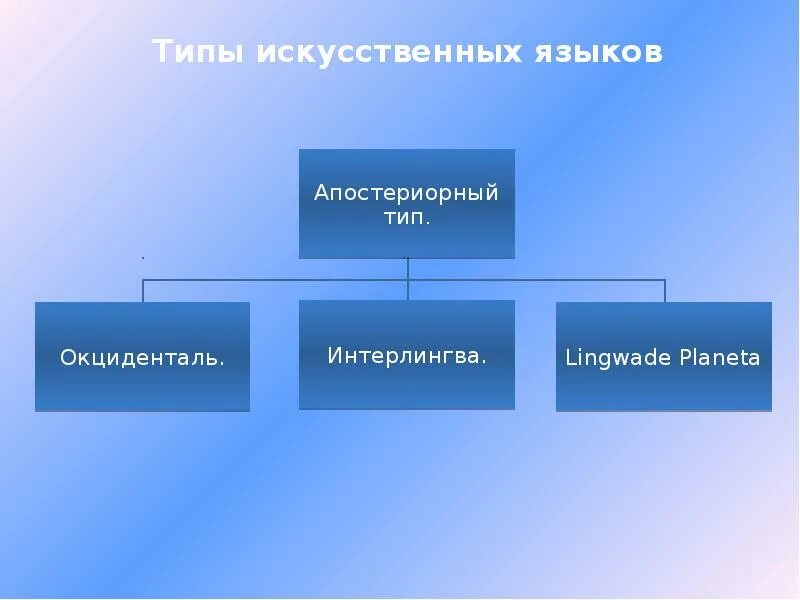 Типы искусственных языков

Апостериорный тип.

Окциденталь.

Интерлингва.

Lingwade Planeta